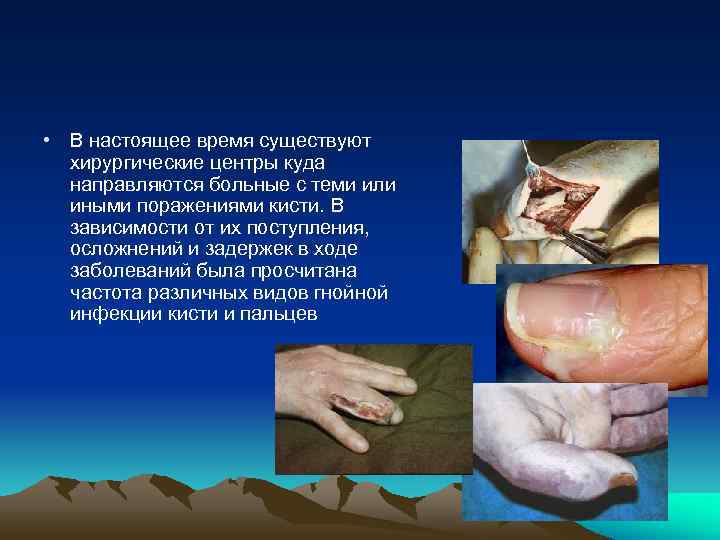 • В настоящее время существуют хирургические центры куда направляются больные с теми или иными поражениями кисти. В зависимости от их поступления, осложнений и задержек в ходе заболеваний была просчитана частота различных видов гнойной инфекции кисти и пальцев